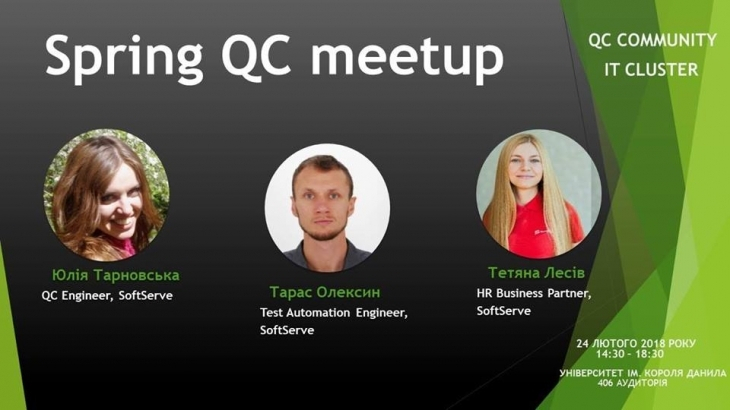 Spring QC meetup

QC COMMUNITY
IT CLUSTER

Юлія Тарновська
QC Engineer, SoftServe

Тарас Олексин
Test Automation Engineer, SoftServe

Тетяна Лесів
HR Business Partner, SoftServe

24 ЛЮТОГО 2018 РОКУ
14:30 - 18:30

УНІВЕРСИТЕТ ІМ. КОРОЛЯ ДАНИЛА
406 АУДИТОРІЯ